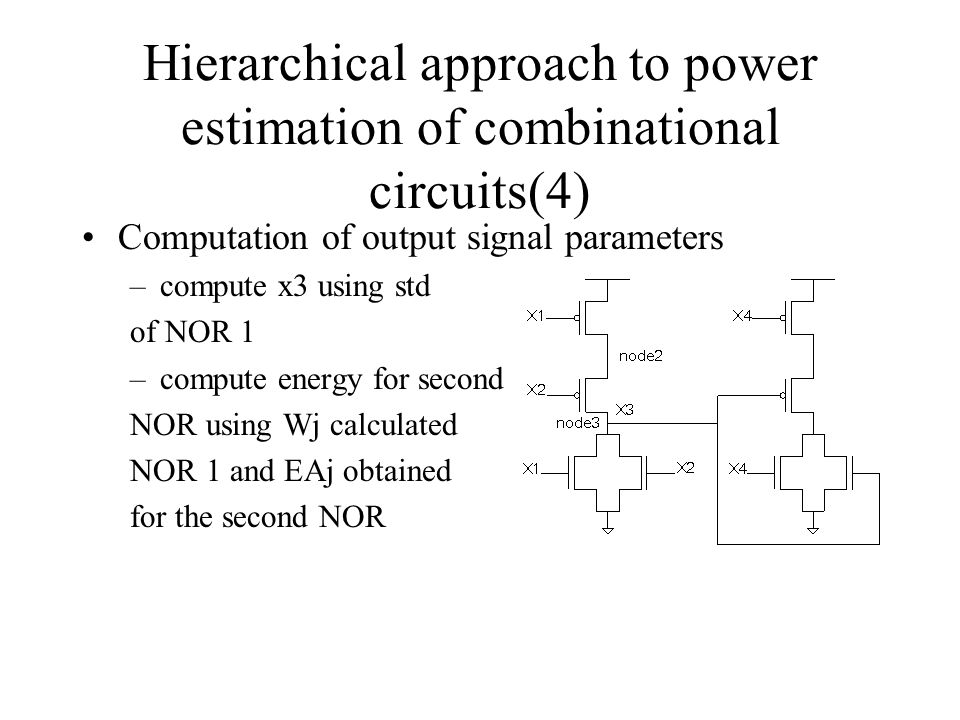 Hierarchical approach to power estimation of combinational circuits(4)

• Computation of output signal parameters

– compute x3 using std of NOR 1

– compute energy for second NOR using Wj calculated NOR 1 and EAj obtained for the second NOR

X1
X4
node2
X2
X3
node3
X1
X2
X4